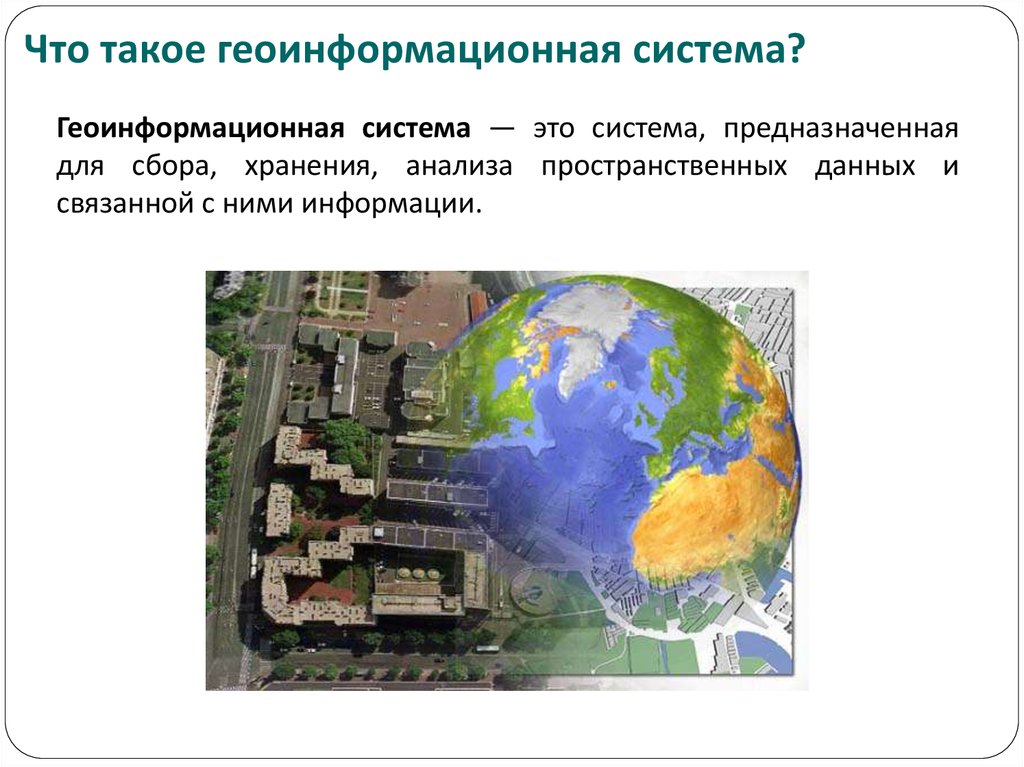 Что такое геоинформационная система?

Геоинформационная система — это система, предназначенная для сбора, хранения, анализа пространственных данных и связанной с ними информации.